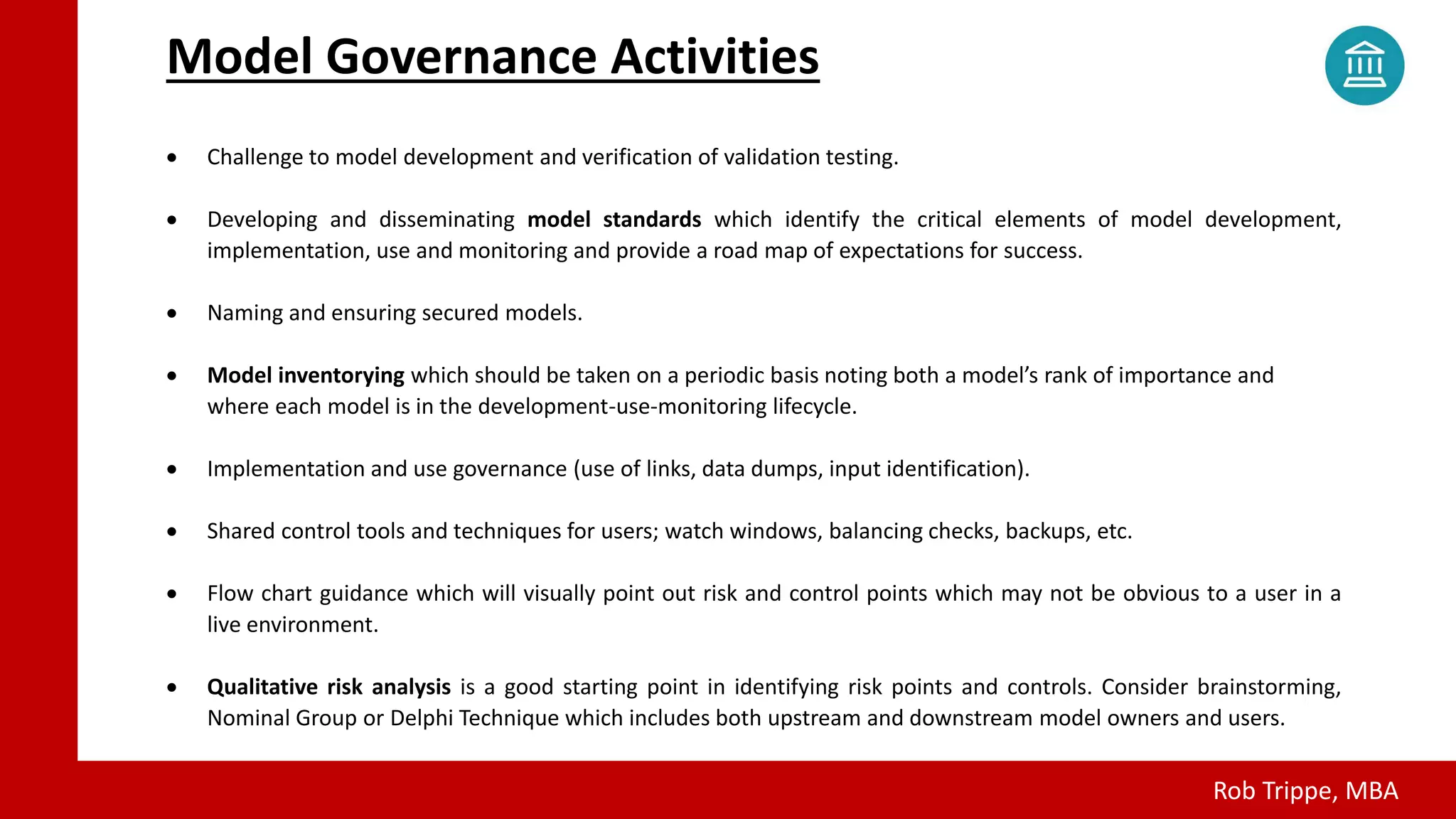 Model Governance Activities

• Challenge to model development and verification of validation testing.

• Developing and disseminating model standards which identify the critical elements of model development, implementation, use and monitoring and provide a road map of expectations for success.

• Naming and ensuring secured models.

• Model inventorying which should be taken on a periodic basis noting both a model's rank of importance and where each model is in the development-use-monitoring lifecycle.

• Implementation and use governance (use of links, data dumps, input identification).

• Shared control tools and techniques for users; watch windows, balancing checks, backups, etc.

• Flow chart guidance which will visually point out risk and control points which may not be obvious to a user in a live environment.

• Qualitative risk analysis is a good starting point in identifying risk points and controls. Consider brainstorming, Nominal Group or Delphi Technique which includes both upstream and downstream model owners and users.

Rob Trippe, MBA